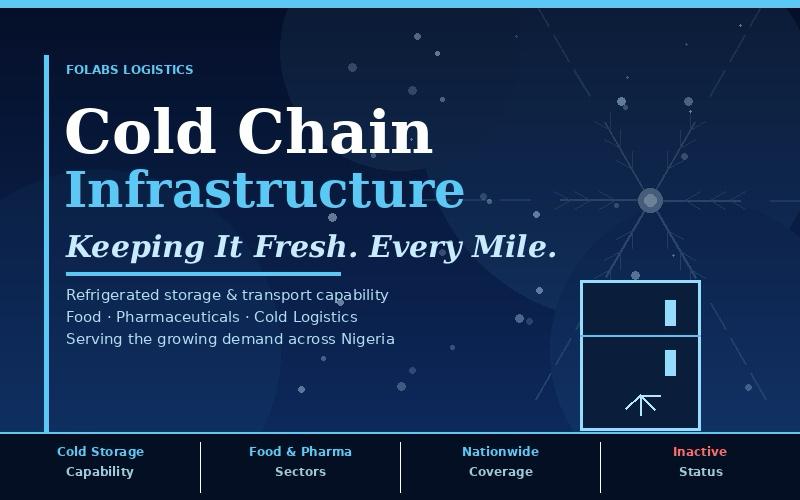 FOLABS LOGISTICS

Cold Chain
Infrastructure

Keeping It Fresh. Every Mile.

Refrigerated storage & transport capability
Food · Pharmaceuticals · Cold Logistics
Serving the growing demand across Nigeria

Cold Storage
Capability

Food & Pharma
Sectors

Nationwide
Coverage

Inactive
Status